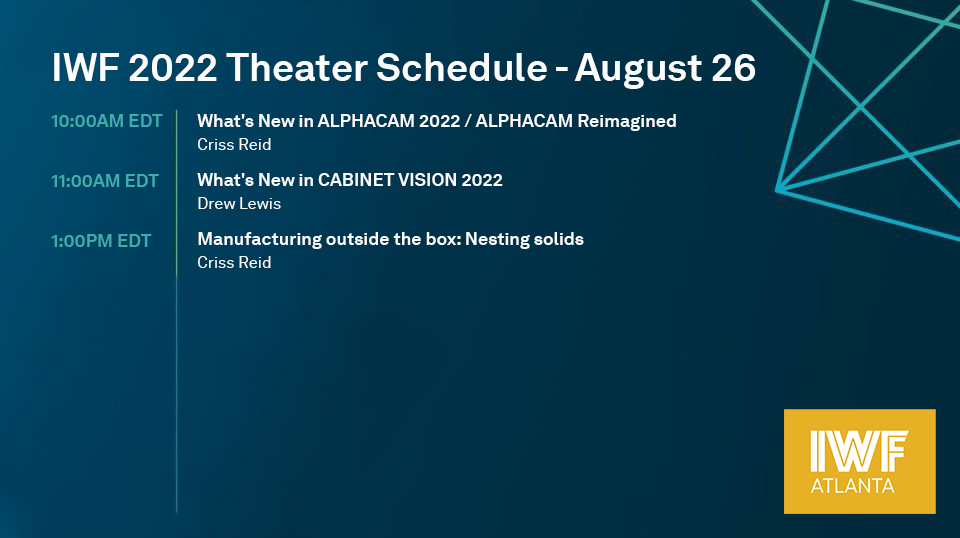 IWF 2022 Theater Schedule - August 26

10:00AM EDT
What's New in ALPHACAM 2022 / ALPHACAM Reimagined
Criss Reid

11:00AM EDT
What's New in CABINET VISION 2022
Drew Lewis

1:00PM EDT
Manufacturing outside the box: Nesting solids
Criss Reid

IWF
ATLANTA